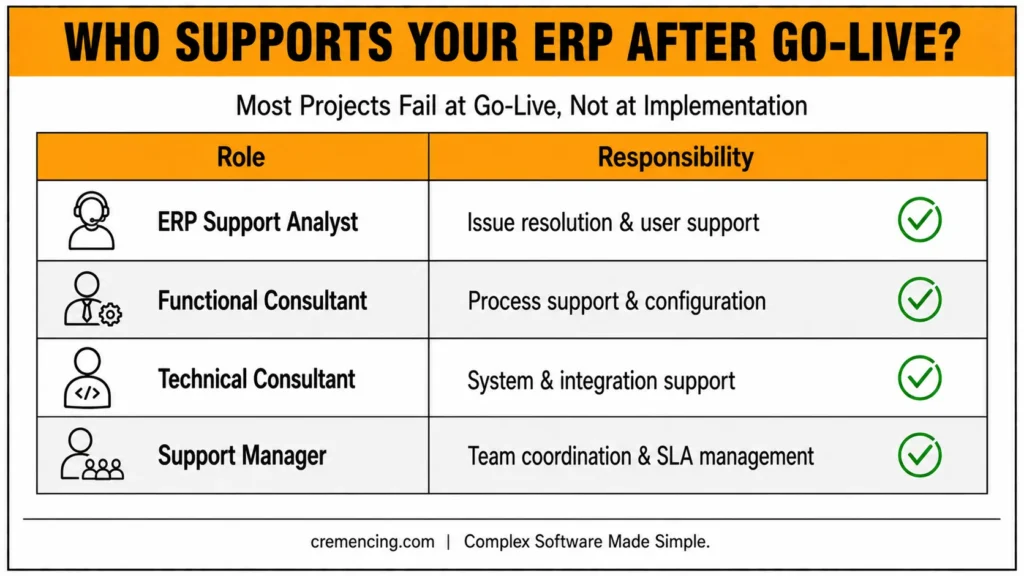 WHO SUPPORTS YOUR ERP AFTER GO-LIVE?

Most Projects Fail at Go-Live, Not at Implementation

| Role | Responsibility |
|---|---|
| ERP Support Analyst | Issue resolution & user support |
| Functional Consultant | Process support & configuration |
| Technical Consultant | System & integration support |
| Support Manager | Team coordination & SLA management |

cremencing.com | Complex Software Made Simple.